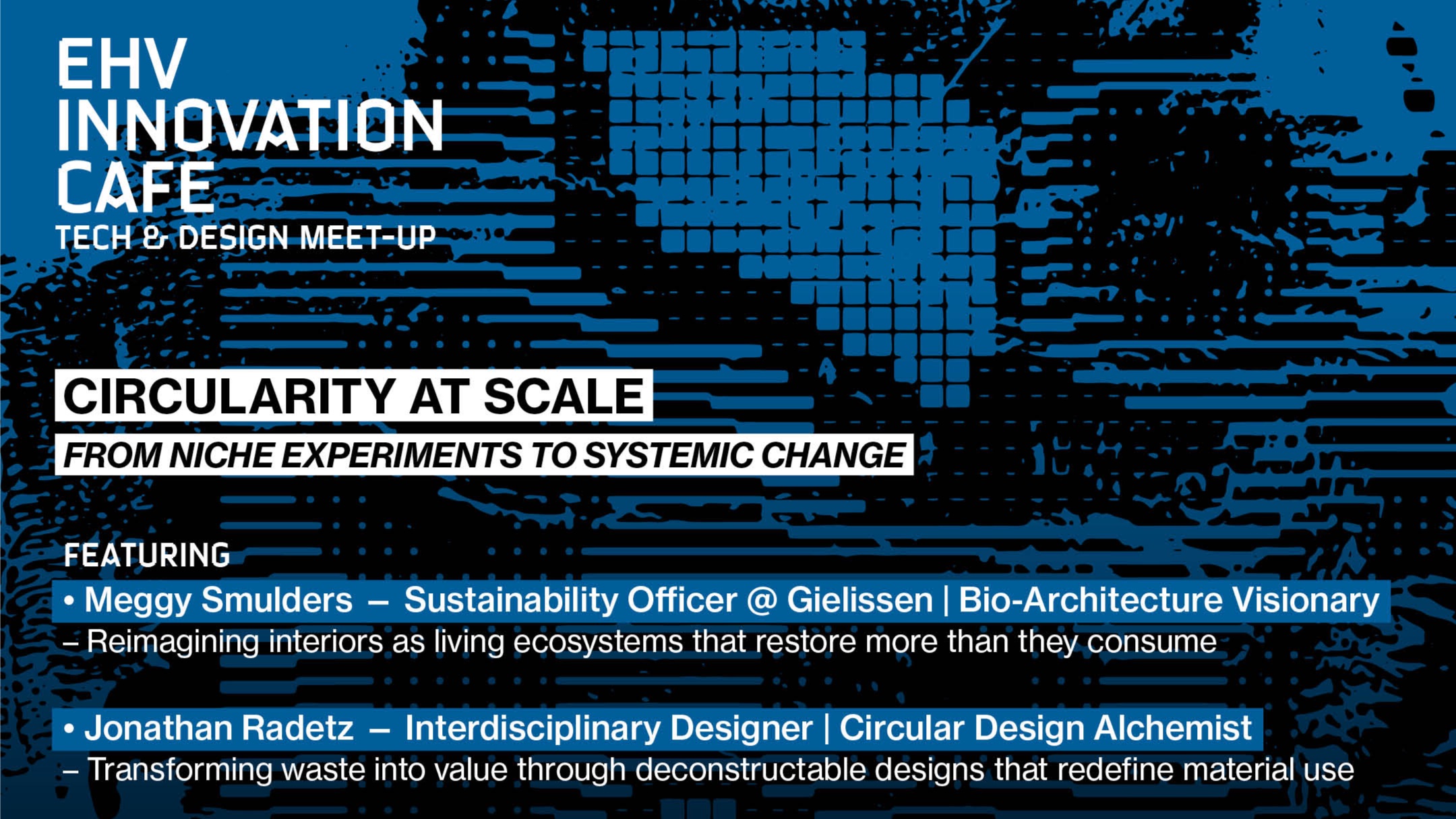 EHV INNOVATION CAFE
TECH & DESIGN MEET-UP

CIRCULARITY AT SCALE
FROM NICHE EXPERIMENTS TO SYSTEMIC CHANGE

FEATURING
• Meggy Smulders – Sustainability Officer @ Gielissen | Bio-Architecture Visionary
– Reimagining interiors as living ecosystems that restore more than they consume

• Jonathan Radetz – Interdisciplinary Designer | Circular Design Alchemist
– Transforming waste into value through deconstructable designs that redefine material use